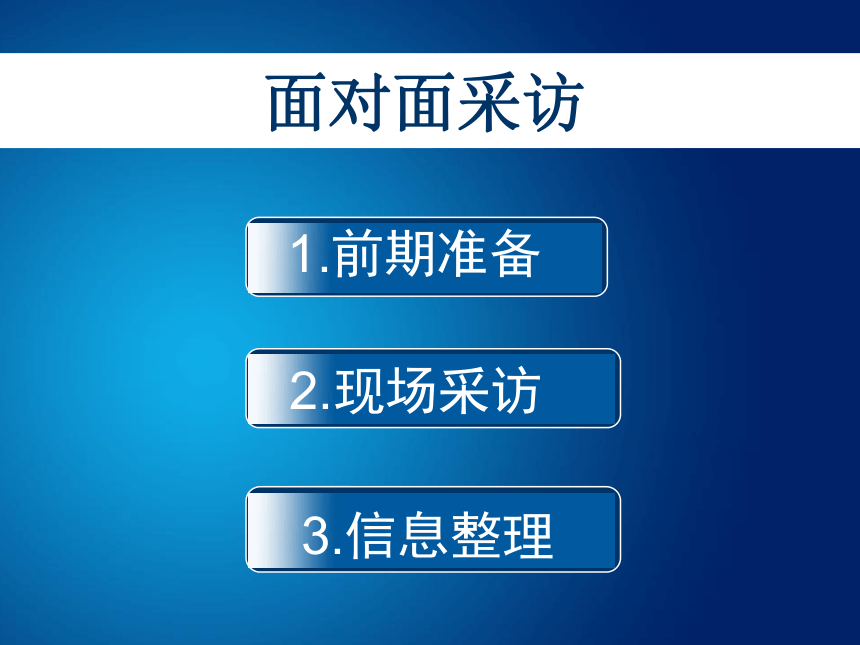 面对面采访

1.前期准备

2.现场采访

3.信息整理